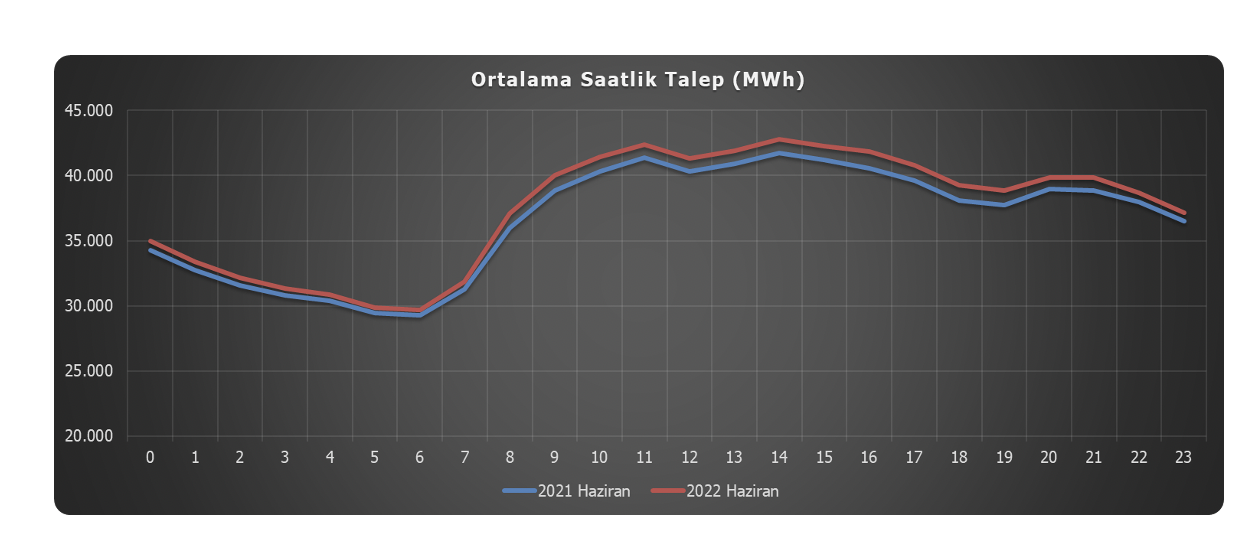 Ortalama Saatlik Talep (MWh)

45.000
40.000
35.000
30.000
25.000
20.000

0 1 2 3 4 5 6 7 8 9 10 11 12 13 14 15 16 17 18 19 20 21 22 23

2021 Haziran 2022 Haziran